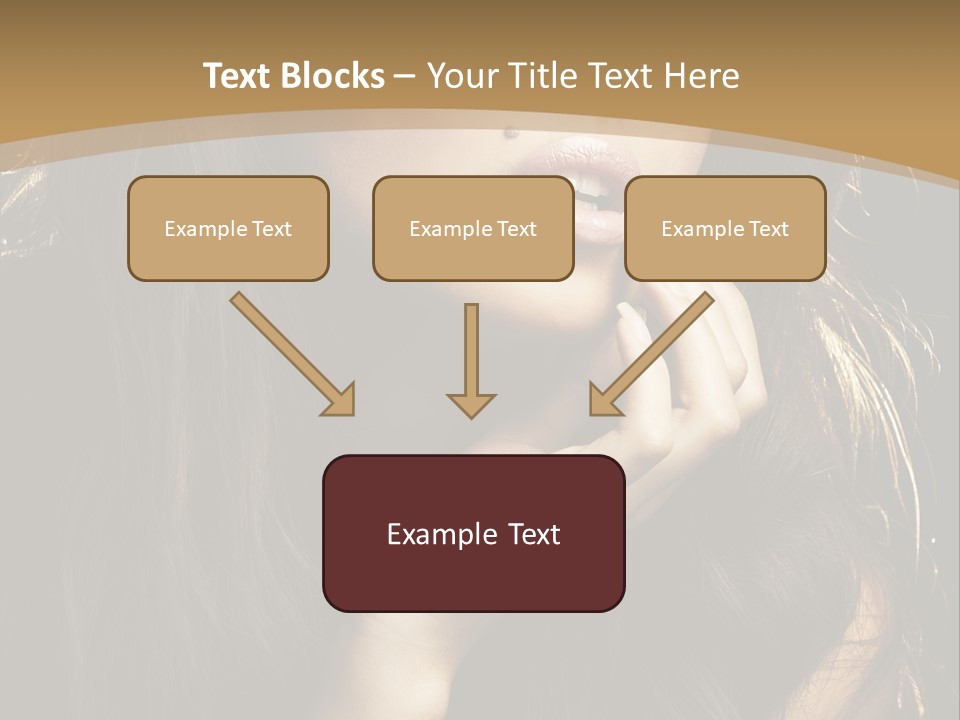 Text Blocks – Your Title Text Here

Example Text

Example Text

Example Text

Example Text